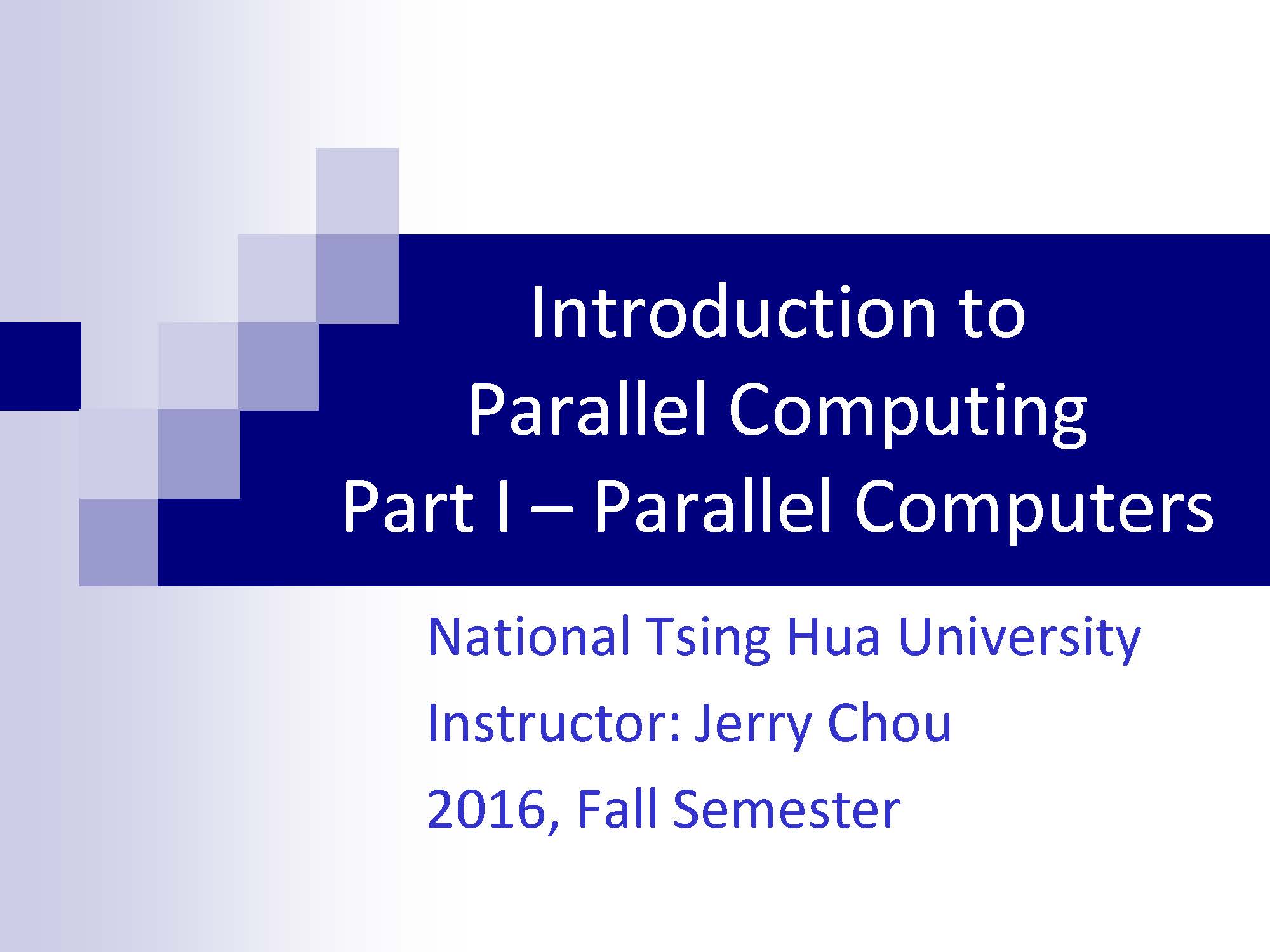 Introduction to
Parallel Computing
Part I – Parallel Computers

National Tsing Hua University

Instructor: Jerry Chou

2016, Fall Semester